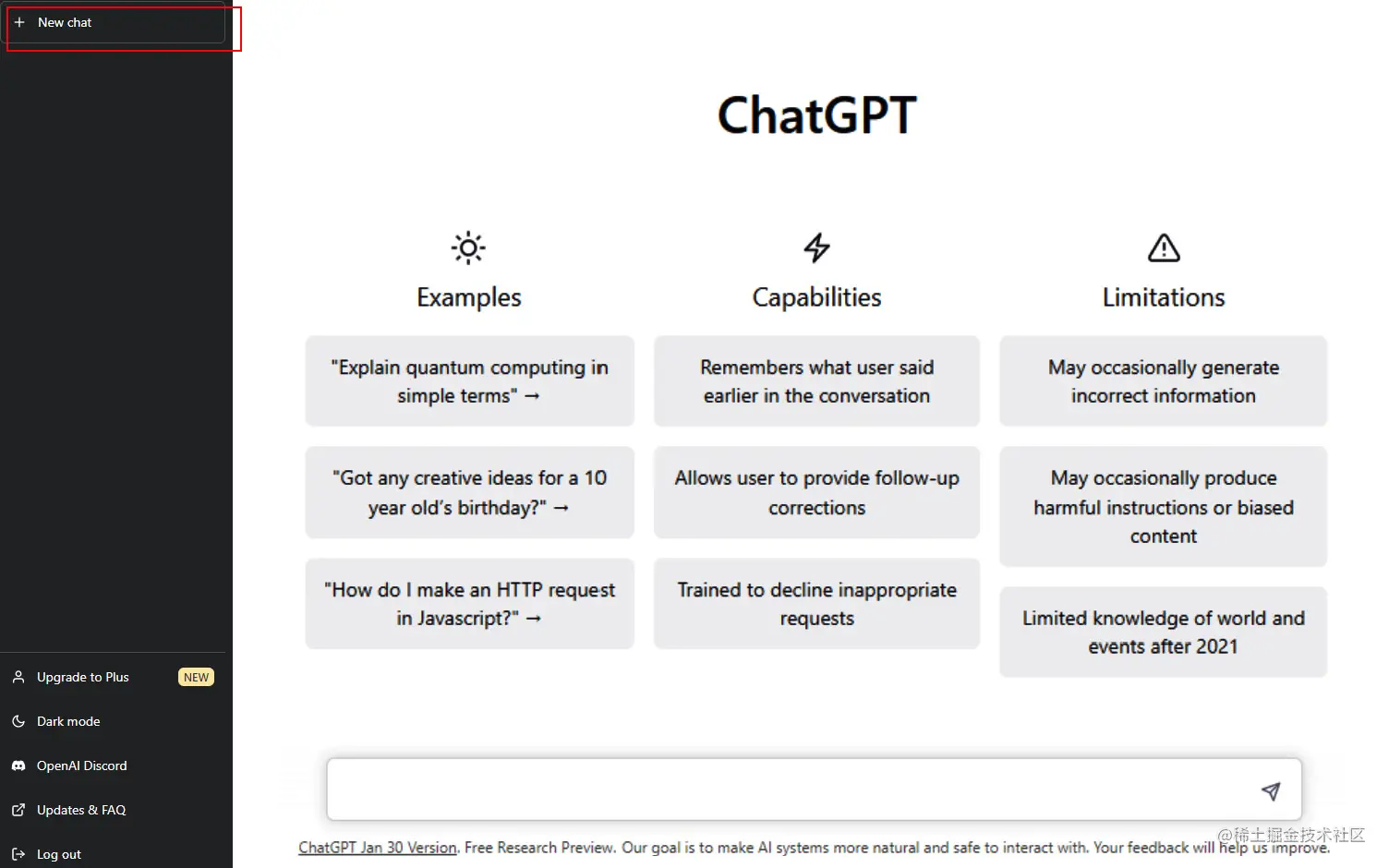 + New chat

Upgrade to Plus NEW

Dark mode

OpenAI Discord

Updates & FAQ

Log out

ChatGPT

Examples

"Explain quantum computing in simple terms" →

"Got any creative ideas for a 10 year old's birthday?" →

"How do I make an HTTP request in Javascript?" →

Capabilities

Remembers what user said earlier in the conversation

Allows user to provide follow-up corrections

Trained to decline inappropriate requests

Limitations

May occasionally generate incorrect information

May occasionally produce harmful instructions or biased content

Limited knowledge of world and events after 2021

ChatGPT Jan 30 Version. Free Research Preview. Our goal is to make AI systems more natural and safe to interact with. Your feedback will help us improve.

@稀土掘金技术社区